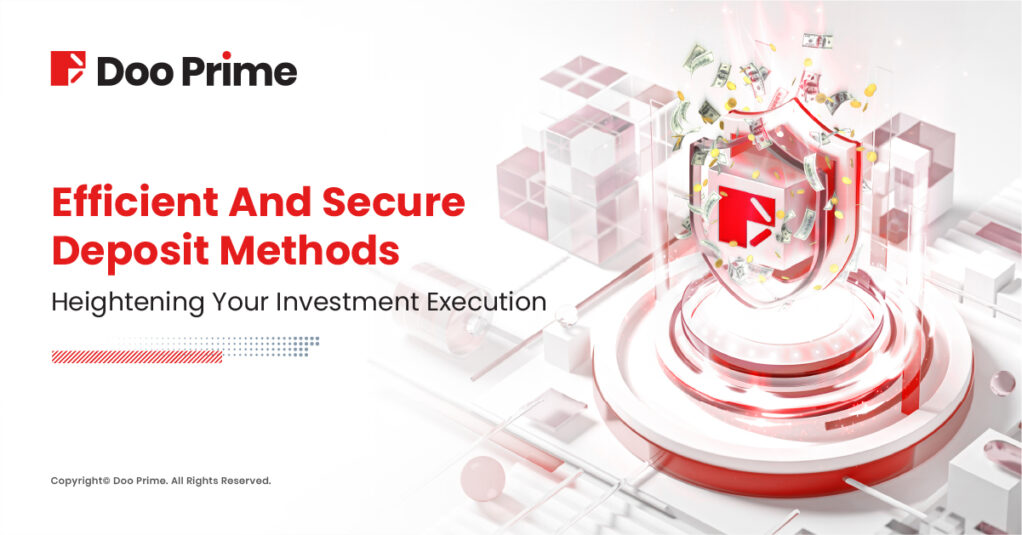 Doo Prime

Efficient And Secure Deposit Methods

Heightening Your Investment Execution

Copyright© Doo Prime. All Rights Reserved.